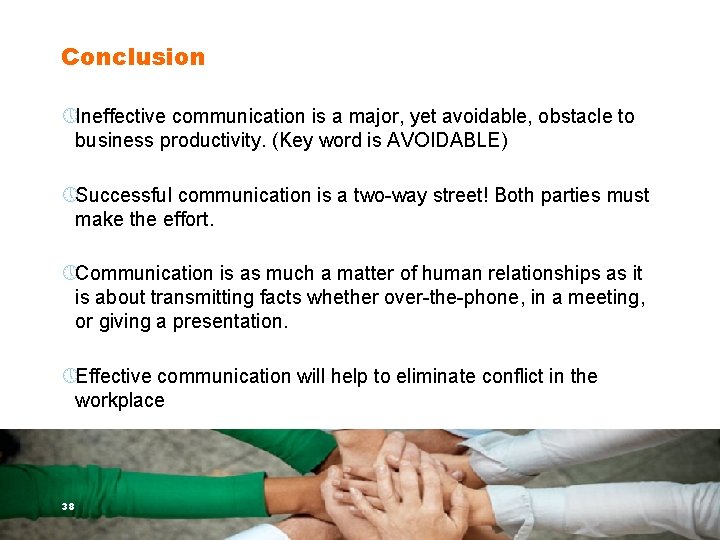 Conclusion

Ineffective communication is a major, yet avoidable, obstacle to business productivity. (Key word is AVOIDABLE)

Successful communication is a two-way street! Both parties must make the effort.

Communication is as much a matter of human relationships as it is about transmitting facts whether over-the-phone, in a meeting, or giving a presentation.

Effective communication will help to eliminate conflict in the workplace

38